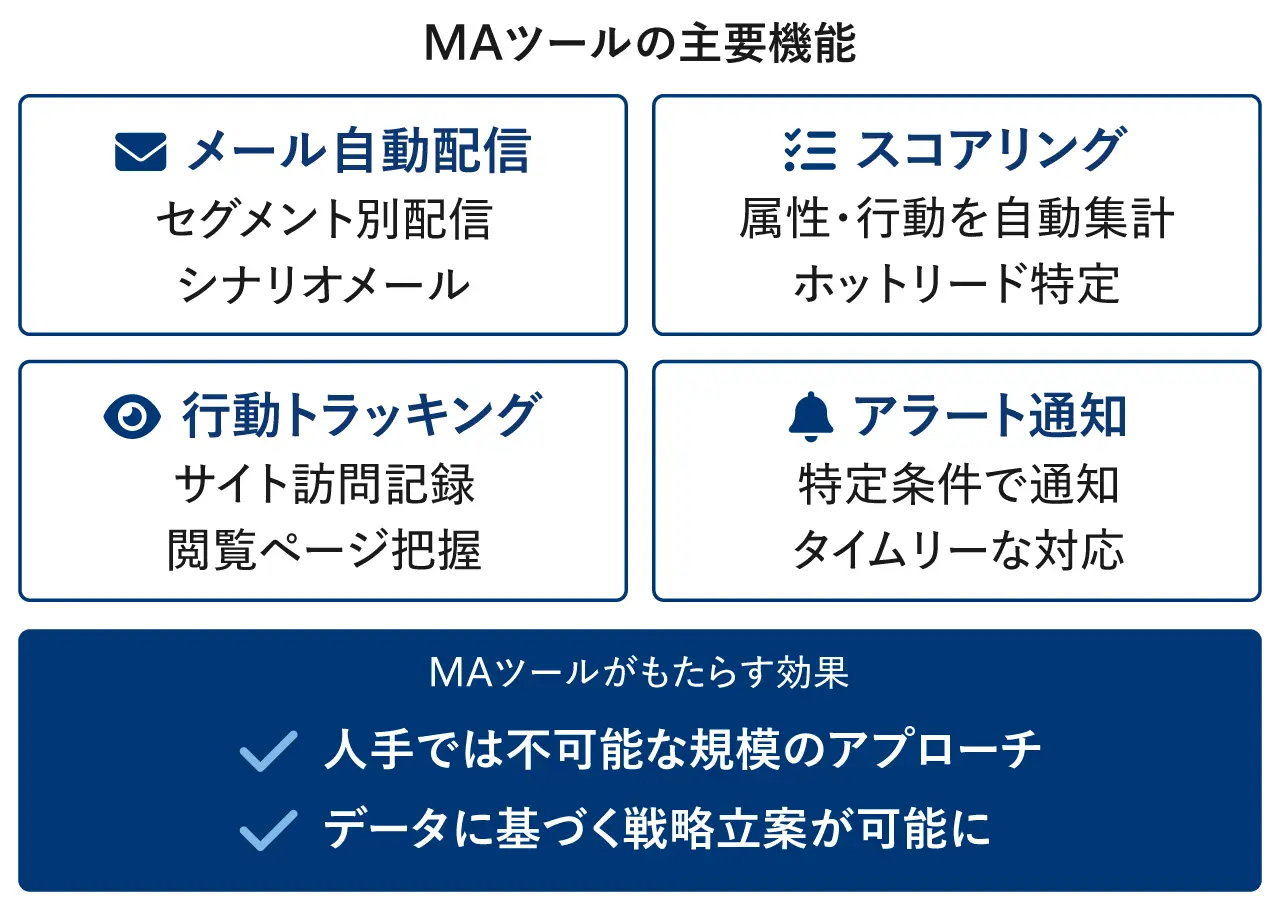 MAツールの主要機能

メール自動配信
セグメント別配信
シナリオメール

スコアリング
属性・行動を自動集計
ホットリード特定

行動トラッキング
サイト訪問記録
閲覧ページ把握

アラート通知
特定条件で通知
タイムリーな対応

MAツールがもたらす効果
人手では不可能な規模のアプローチ
データに基づく戦略立案が可能に